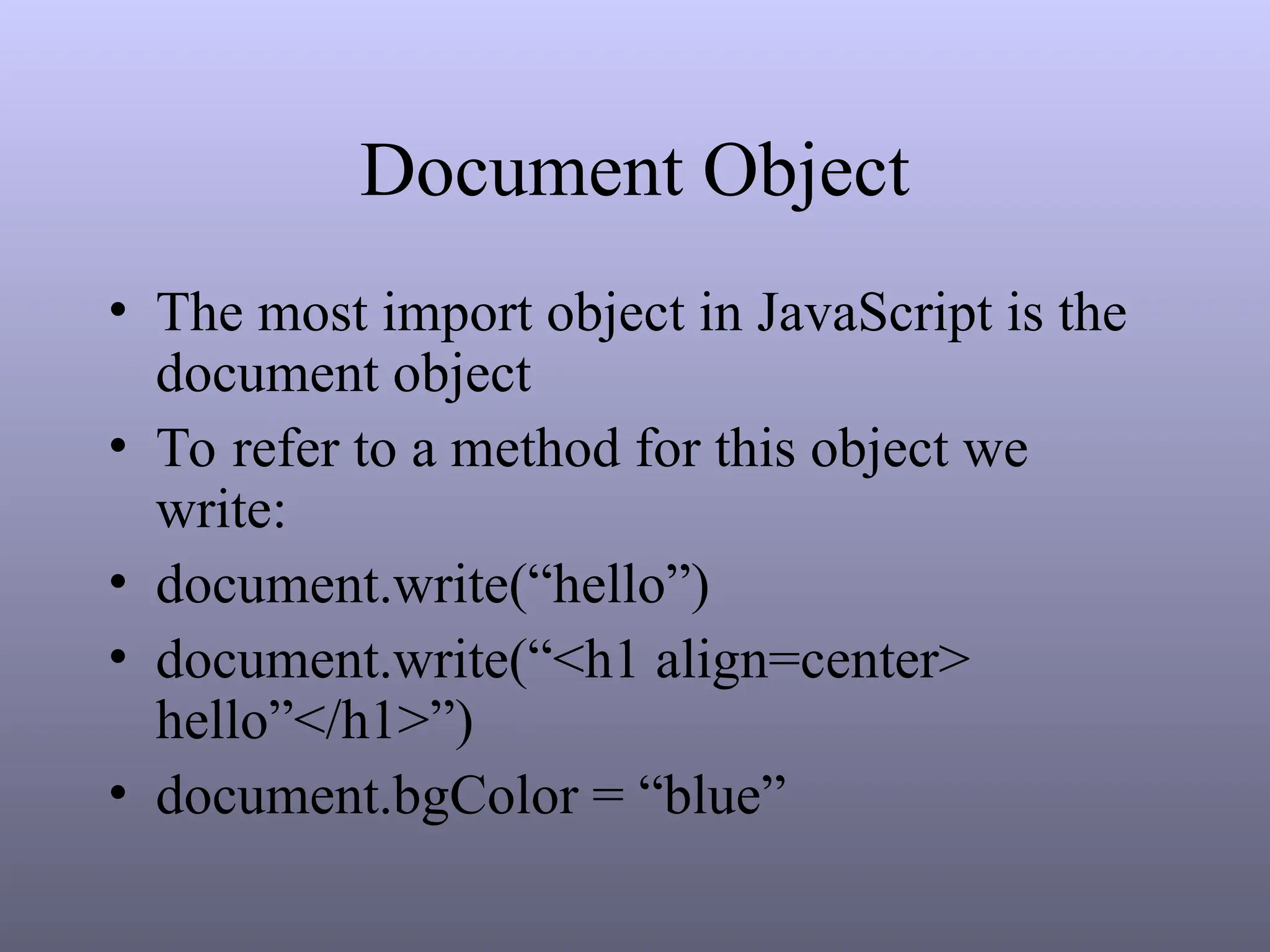 Document Object

• The most import object in JavaScript is the document object
• To refer to a method for this object we write:
• document.write(“hello”)
• document.write(“<h1 align=center> hello”</h1>”)
• document.bgColor = “blue”